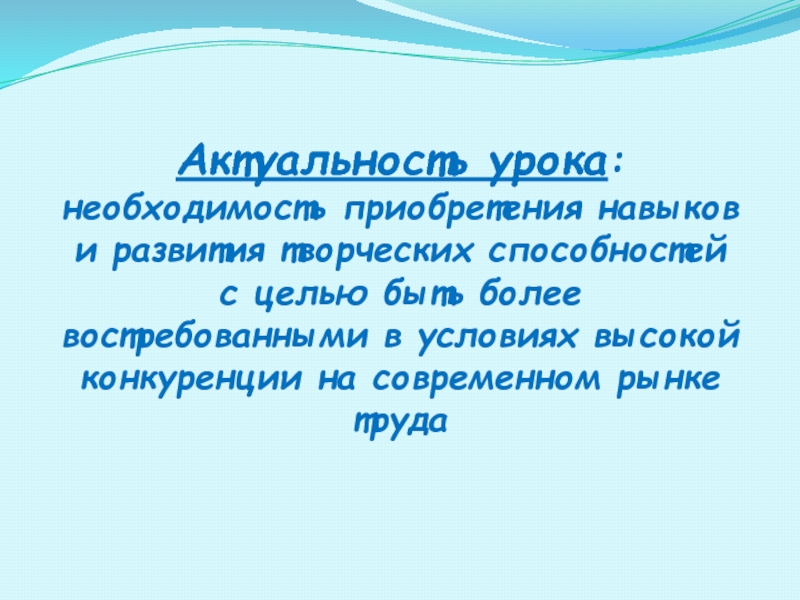 Актуальность урока:
необходимость приобретения навыков и развития творческих способностей с целью быть более востребованными в условиях высокой конкуренции на современном рынке труда